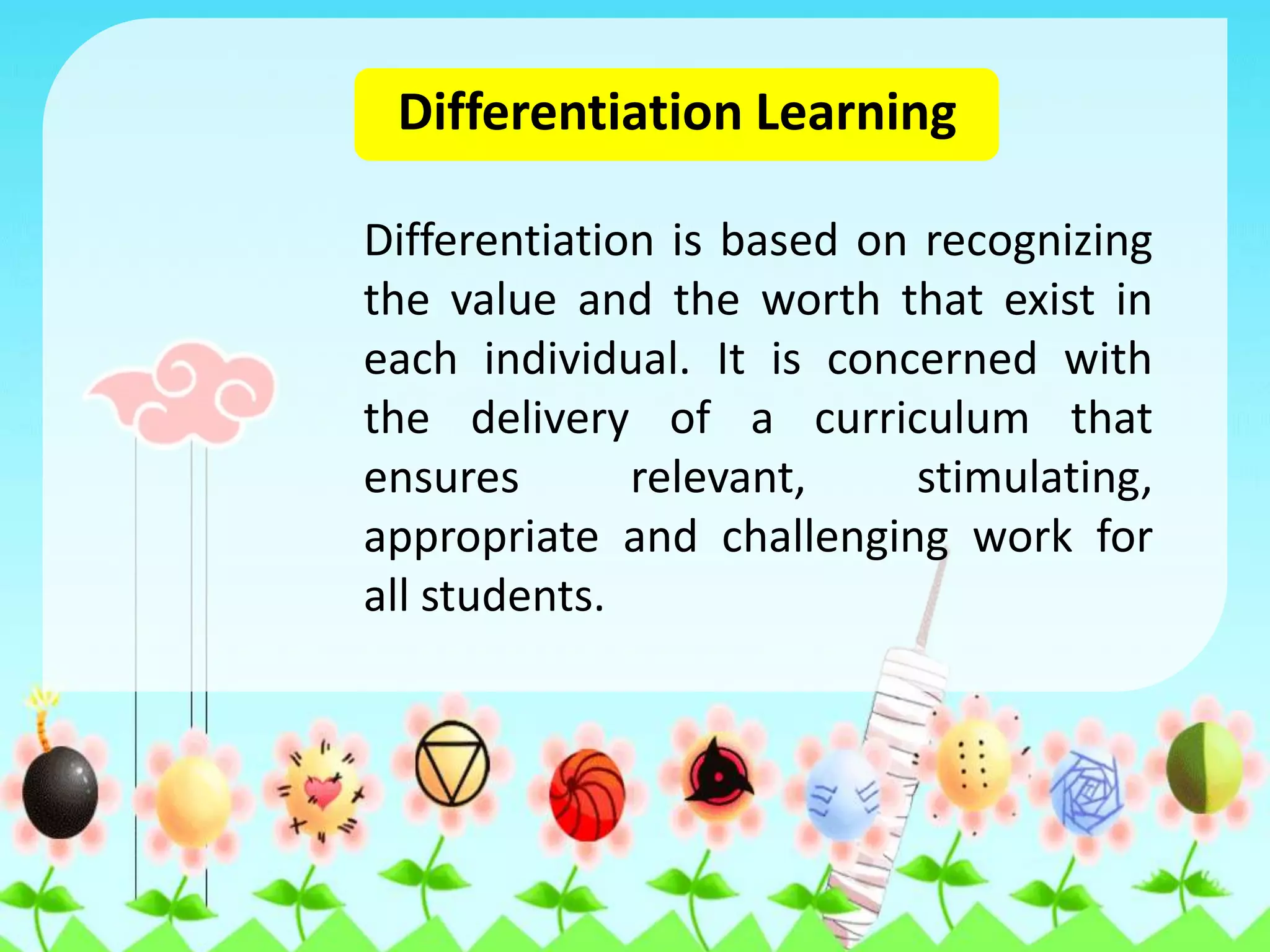 Differentiation Learning

Differentiation is based on recognizing the value and the worth that exist in each individual. It is concerned with the delivery of a curriculum that ensures relevant, stimulating, appropriate and challenging work for all students.